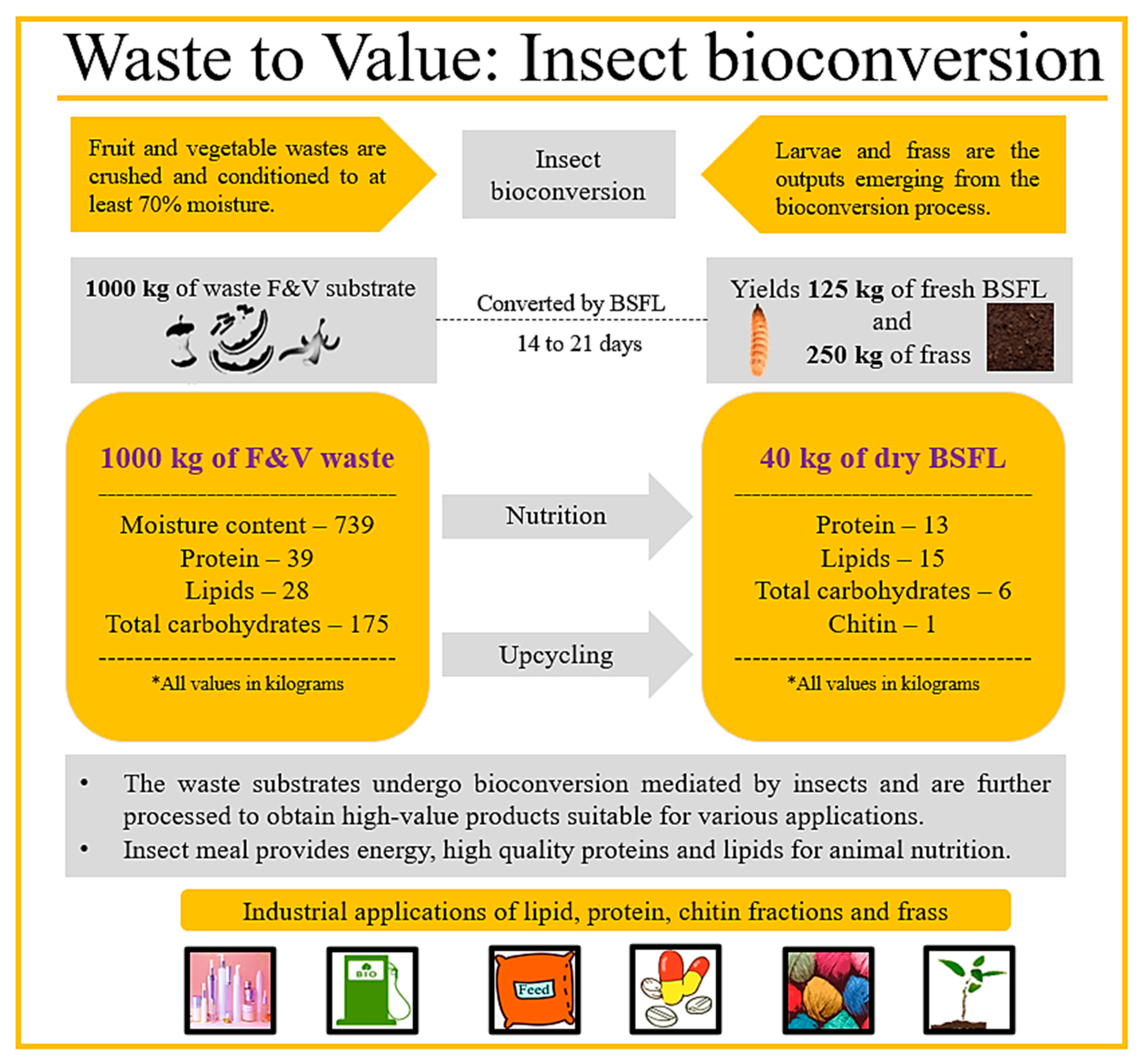 Waste to Value: Insect bioconversion

Fruit and vegetable wastes are crushed and conditioned to at least 70% moisture.

Insect bioconversion

Larvae and frass are the outputs emerging from the bioconversion process.

1000 kg of waste F&V substrate

Converted by BSFL

14 to 21 days

Yields 125 kg of fresh BSFL and 250 kg of frass

1000 kg of F&V waste

Moisture content – 739
Protein – 39
Lipids – 28
Total carbohydrates – 175

*All values in kilograms

Nutrition

Upcycling

40 kg of dry BSFL

Protein – 13
Lipids – 15
Total carbohydrates – 6
Chitin – 1

*All values in kilograms

• The waste substrates undergo bioconversion mediated by insects and are further processed to obtain high-value products suitable for various applications.
• Insect meal provides energy, high quality proteins and lipids for animal nutrition.

Industrial applications of lipid, protein, chitin fractions and frass

BIO

Feed